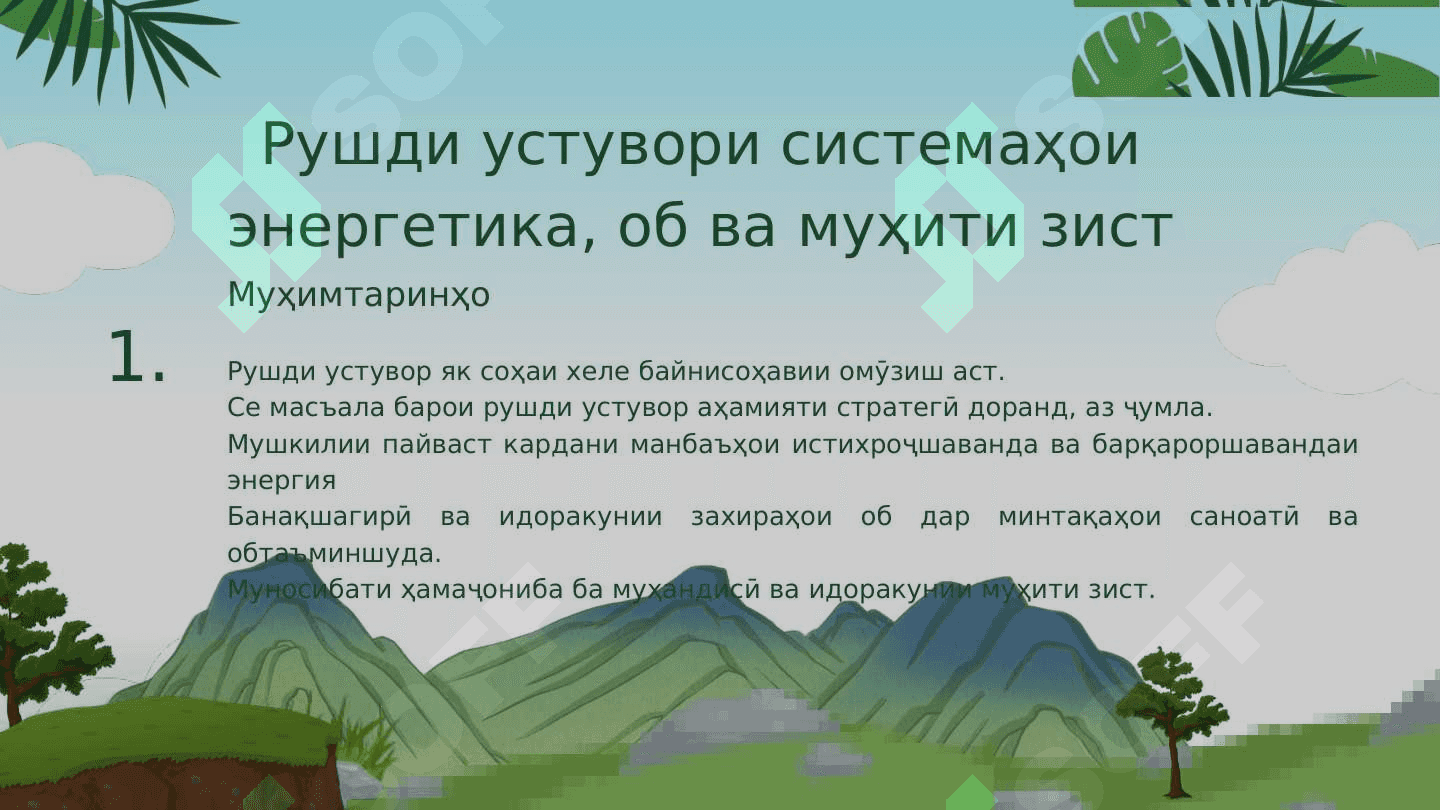 Рушди устувори системаҳои энергетика, об ва муҳити зист

Муҳимтаринҳо

1.

Рушди устувор як соҳаи хеле байнисоҳавии омӯзиш аст.
Се масъала барои рушди устувор аҳамияти стратегӣ доранд, аз ҷумла.
Мушкилии пайваст кардани манбаъҳои истихроҷшаванда ва барқароршавандаи энергия
Банақшагирӣ ва идоракунии захираҳои об дар минтақаҳои саноатӣ ва обтаъминшуда.
Муносибати ҳамаҷониба ба муҳандисӣ ва идоракунии муҳити зист.